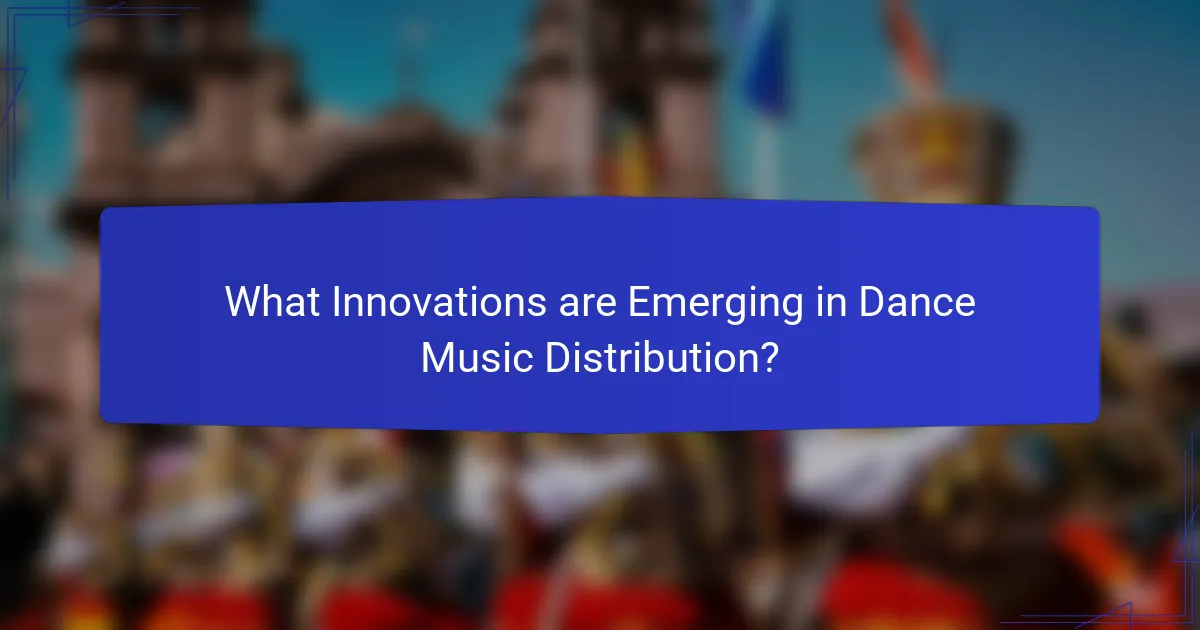 What Innovations are Emerging in Dance Music Distribution?